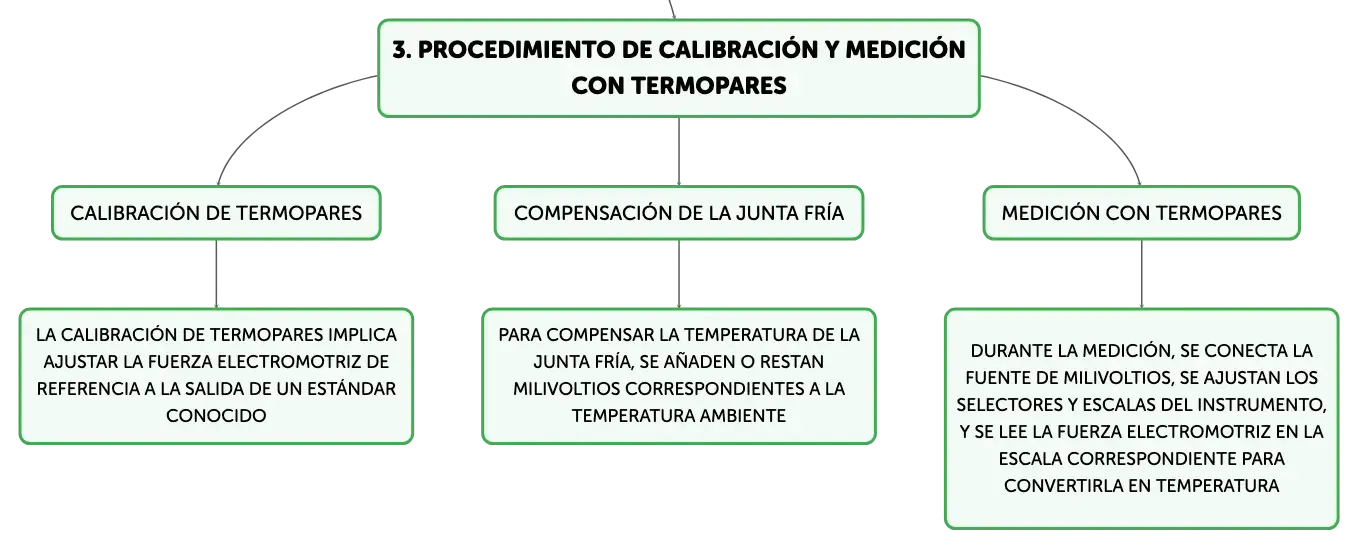 3. PROCEDIMIENTO DE CALIBRACIÓN Y MEDICIÓN CON TERMOPARES

CALIBRACIÓN DE TERMOPARES

LA CALIBRACIÓN DE TERMOPARES IMPLICA AJUSTAR LA FUERZA ELECTROMOTRIZ DE REFERENCIA A LA SALIDA DE UN ESTÁNDAR CONOCIDO

COMPENSACIÓN DE LA JUNTA FRÍA

PARA COMPENSAR LA TEMPERATURA DE LA JUNTA FRÍA, SE AÑADEN O RESTAN MILIVOLTIOS CORRESPONDIENTES A LA TEMPERATURA AMBIENTE

MEDICIÓN CON TERMOPARES

DURANTE LA MEDICIÓN, SE CONECTA LA FUENTE DE MILIVOLTIOS, SE AJUSTAN LOS SELECTORES Y ESCALAS DEL INSTRUMENTO, Y SE LEE LA FUERZA ELECTROMOTRIZ EN LA ESCALA CORRESPONDIENTE PARA CONVERTIRLA EN TEMPERATURA